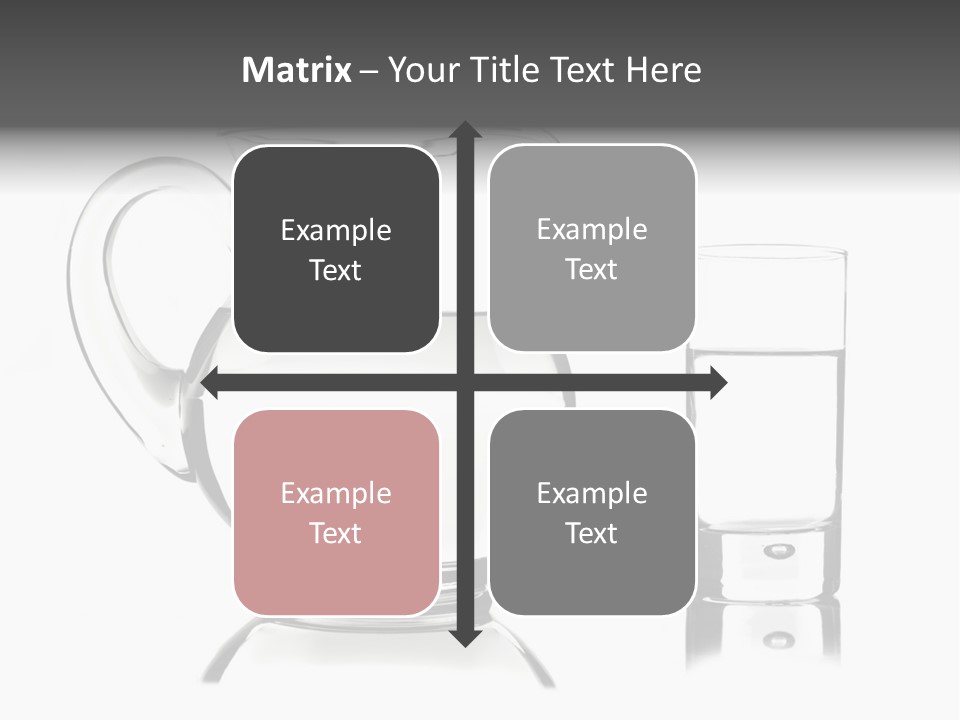 Matrix – Your Title Text Here

Example Text

Example Text

Example Text

Example Text